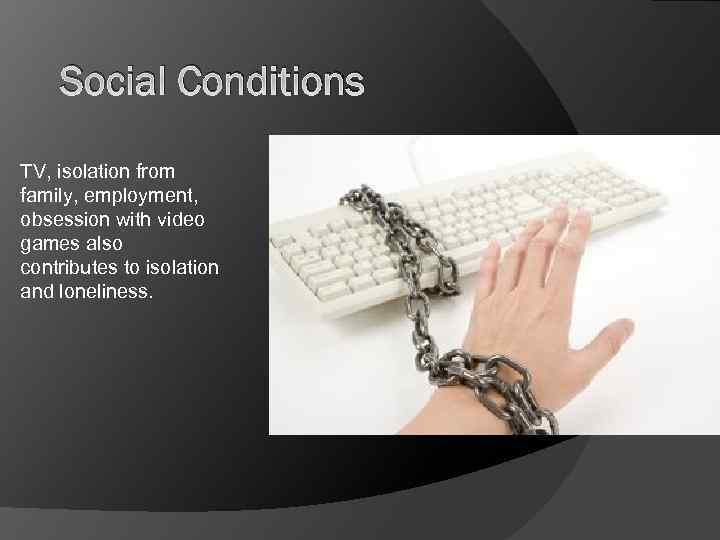 Social Conditions

TV, isolation from family, employment, obsession with video games also contributes to isolation and loneliness.